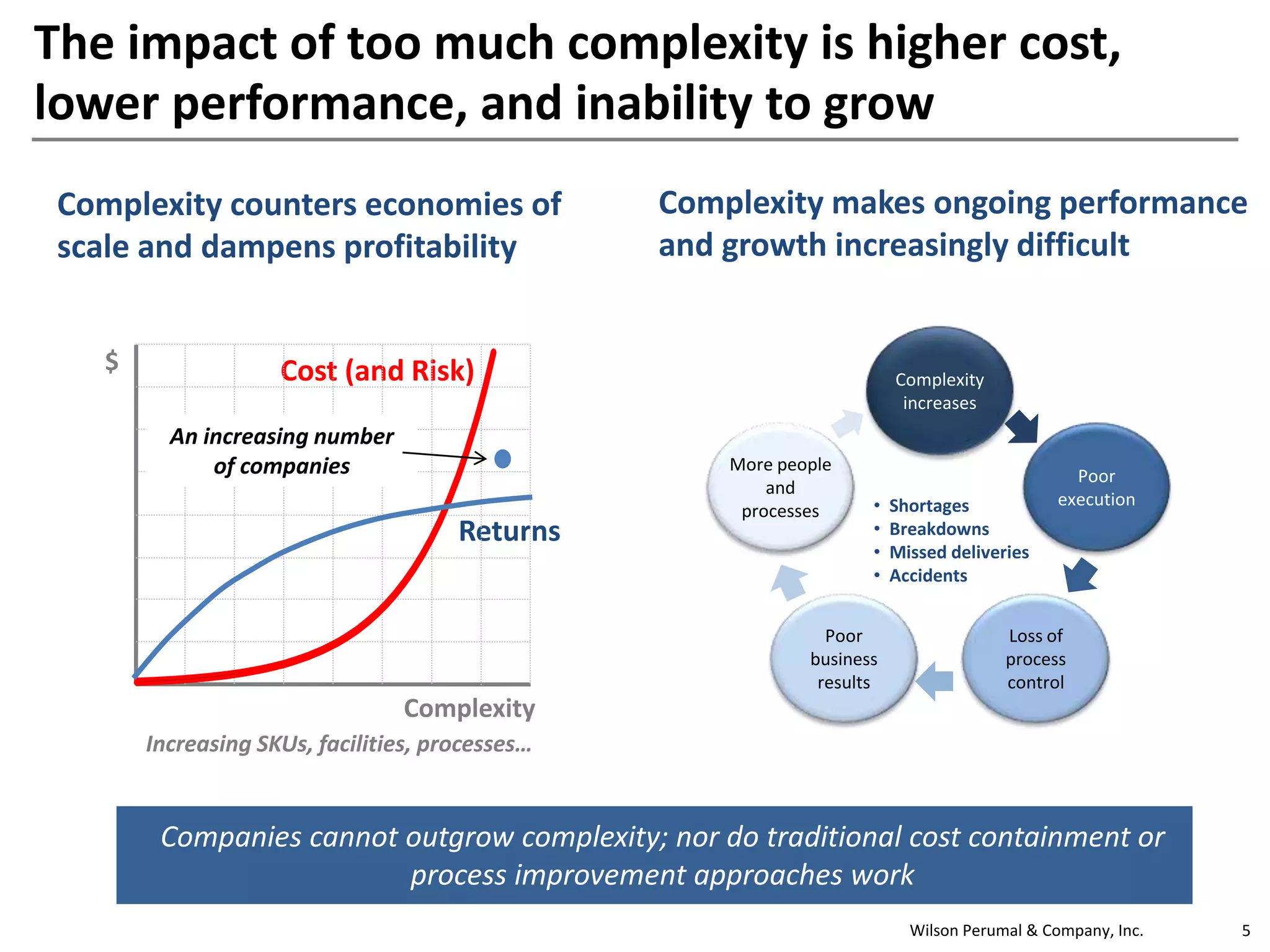 The impact of too much complexity is higher cost, lower performance, and inability to grow

Complexity counters economies of scale and dampens profitability

$

Cost (and Risk)

An increasing number of companies

Returns

Complexity

Increasing SKUs, facilities, processes…

Complexity makes ongoing performance and growth increasingly difficult

Complexity increases

Poor execution

Loss of process control

Poor business results

More people and processes

• Shortages
• Breakdowns
• Missed deliveries
• Accidents

Companies cannot outgrow complexity; nor do traditional cost containment or process improvement approaches work

Wilson Perumal & Company, Inc.

5